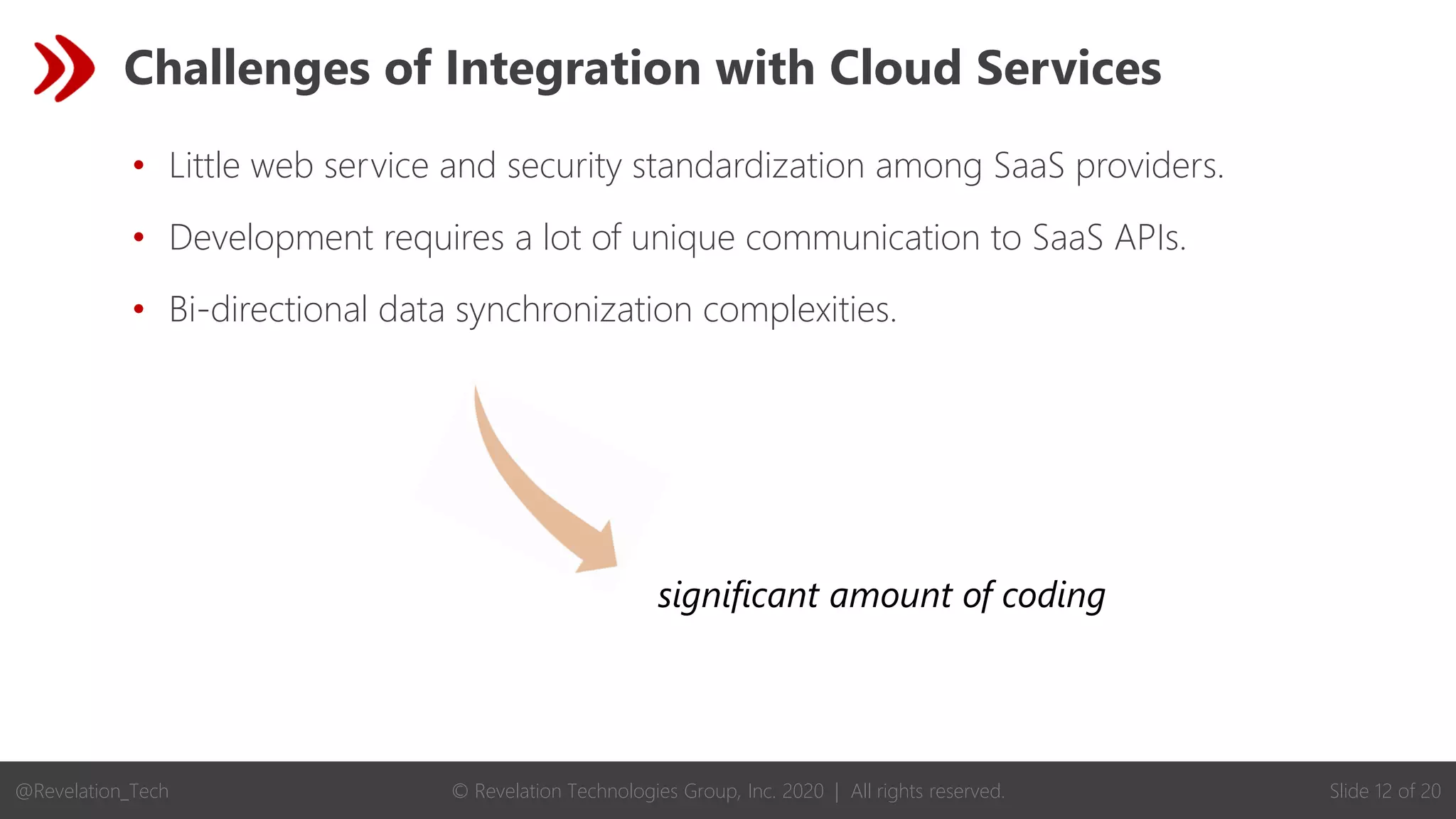 Challenges of Integration with Cloud Services

• Little web service and security standardization among SaaS providers.

• Development requires a lot of unique communication to SaaS APIs.

• Bi-directional data synchronization complexities.

significant amount of coding

@Revelation_Tech © Revelation Technologies Group, Inc. 2020 | All rights reserved. Slide 12 of 20